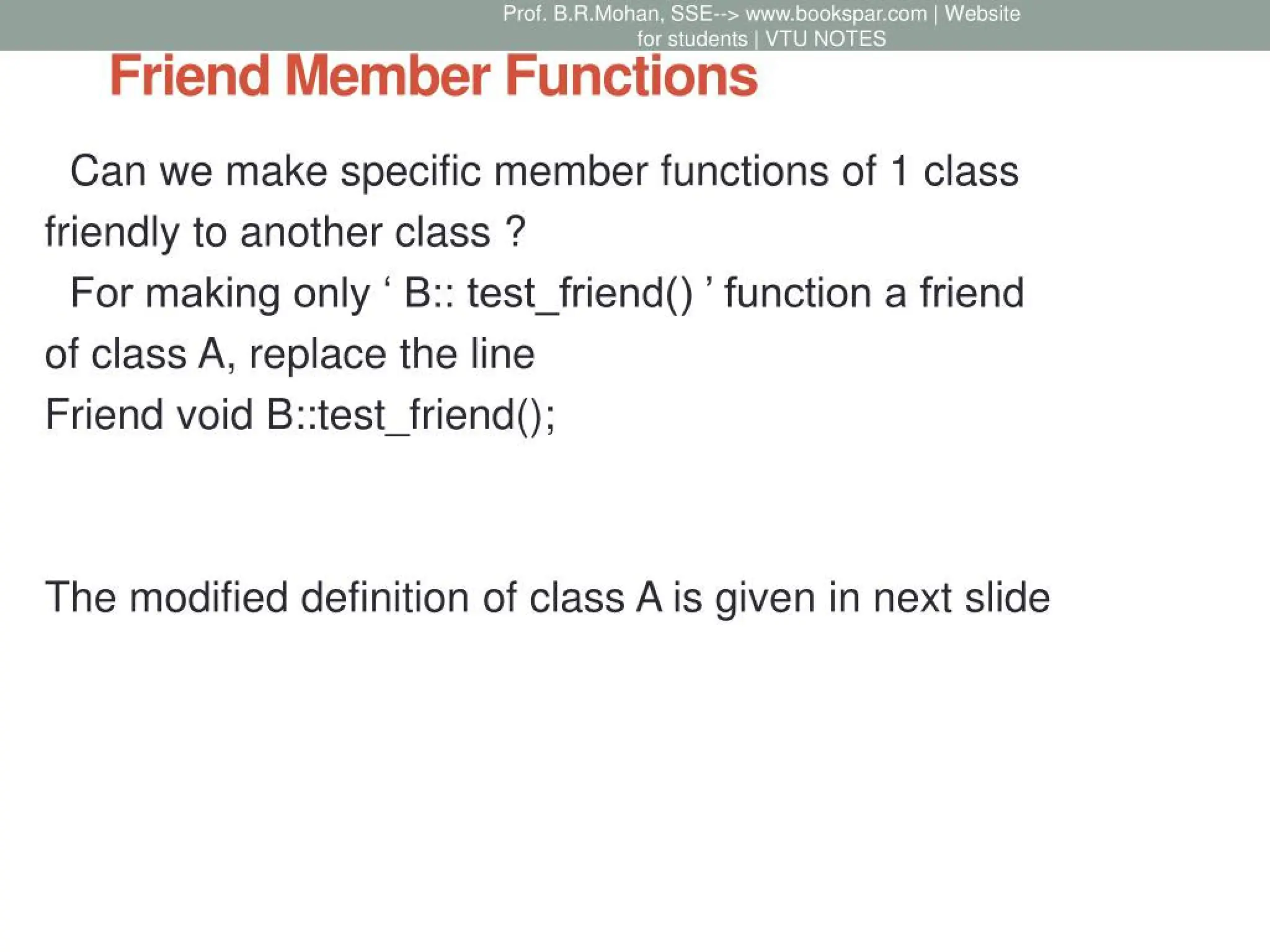 Prof. B.R.Mohan, SSE--> www.bookspar.com | Website for students | VTU NOTES

Friend Member Functions

Can we make specific member functions of 1 class friendly to another class ?

For making only ‘ B:: test_friend() ’ function a friend of class A, replace the line

Friend void B::test_friend();

The modified definition of class A is given in next slide